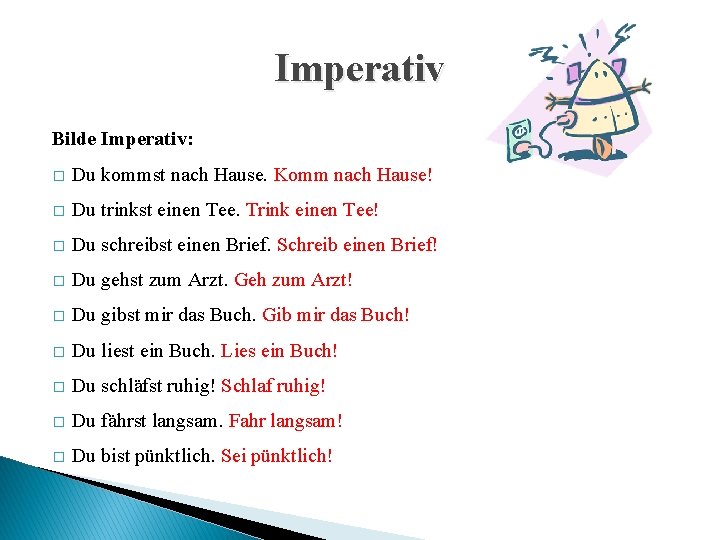 Imperativ

Bilde Imperativ:

□ Du kommst nach Hause. Komm nach Hause!

□ Du trinkst einen Tee. Trink einen Tee!

□ Du schreibst einen Brief. Schreib einen Brief!

□ Du gehst zum Arzt. Geh zum Arzt!

□ Du gibst mir das Buch. Gib mir das Buch!

□ Du liest ein Buch. Lies ein Buch!

□ Du schläfst ruhig! Schlaf ruhig!

□ Du fährst langsam. Fahr langsam!

□ Du bist pünktlich. Sei pünktlich!